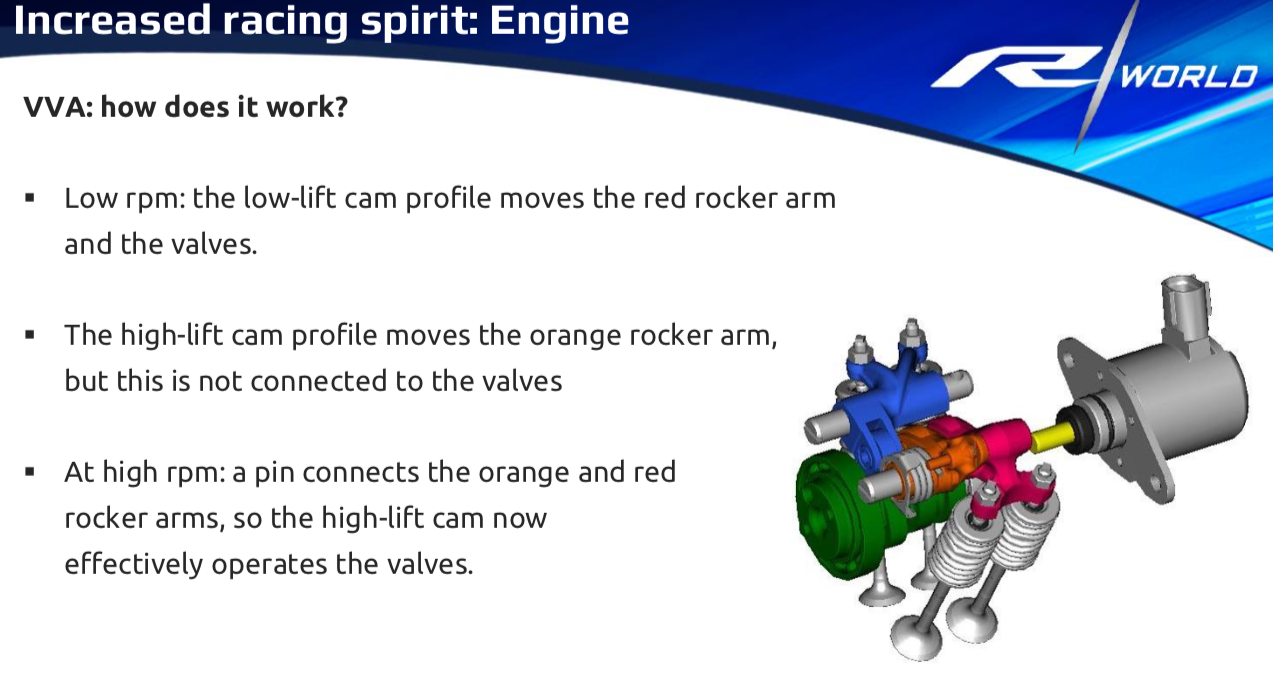 Increased racing spirit: Engine

R WORLD

VVA: how does it work?

▪ Low rpm: the low-lift cam profile moves the red rocker arm and the valves.

▪ The high-lift cam profile moves the orange rocker arm, but this is not connected to the valves

▪ At high rpm: a pin connects the orange and red rocker arms, so the high-lift cam now effectively operates the valves.